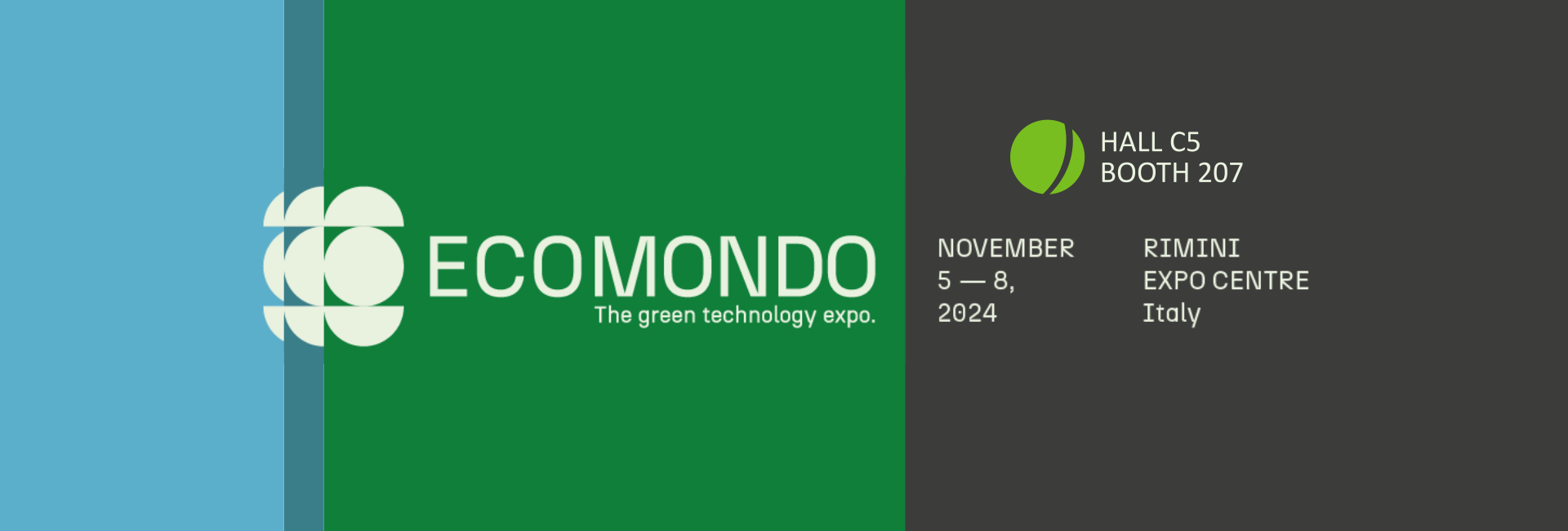 ECOMONDO
The green technology expo.

HALL C5
BOOTH 207

NOVEMBER
5 — 8,
2024

RIMINI
EXPO CENTRE
Italy